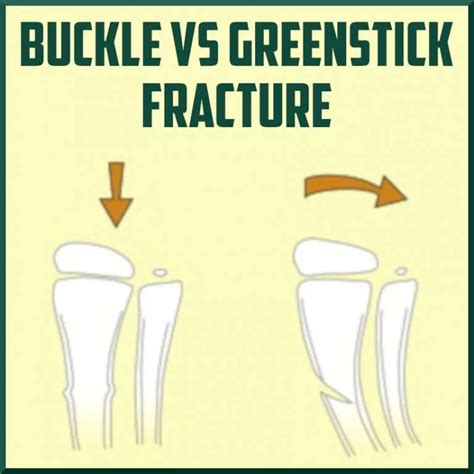 BUCKLE VS GREENSTICK FRACTURE